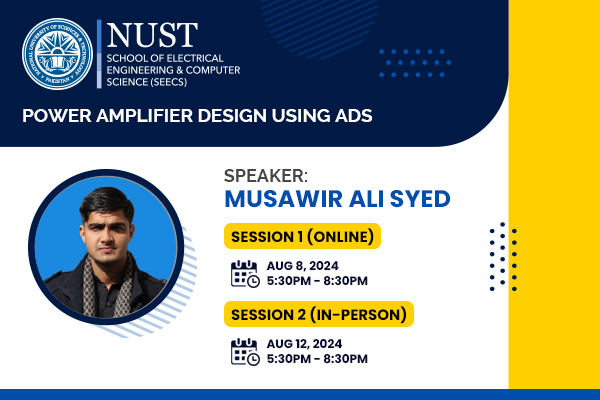 NATIONAL UNIVERSITY OF SCIENCES & TECHNOLOGY PAKISTAN

NUST
SCHOOL OF ELECTRICAL ENGINEERING & COMPUTER SCIENCE (SEECS)

POWER AMPLIFIER DESIGN USING ADS

SPEAKER:
MUSAWIR ALI SYED

SESSION 1 (ONLINE)

AUG 8, 2024
5:30PM - 8:30PM

SESSION 2 (IN-PERSON)

AUG 12, 2024
5:30PM - 8:30PM